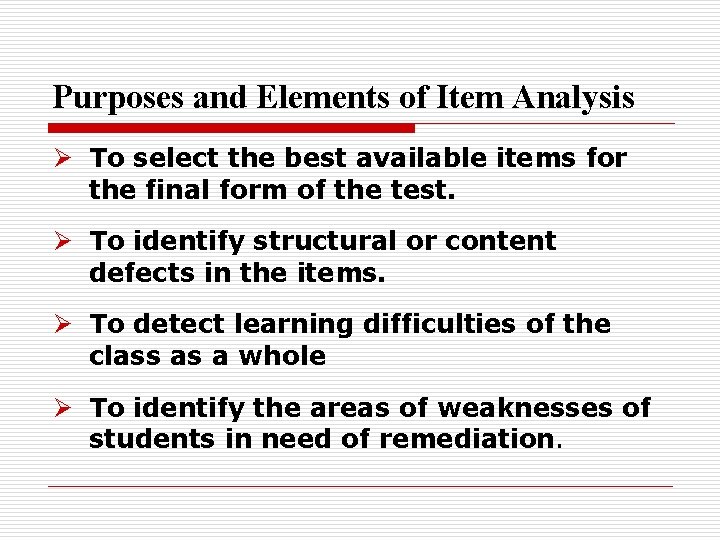 Purposes and Elements of Item Analysis

➢ To select the best available items for the final form of the test.

➢ To identify structural or content defects in the items.

➢ To detect learning difficulties of the class as a whole

➢ To identify the areas of weaknesses of students in need of remediation.